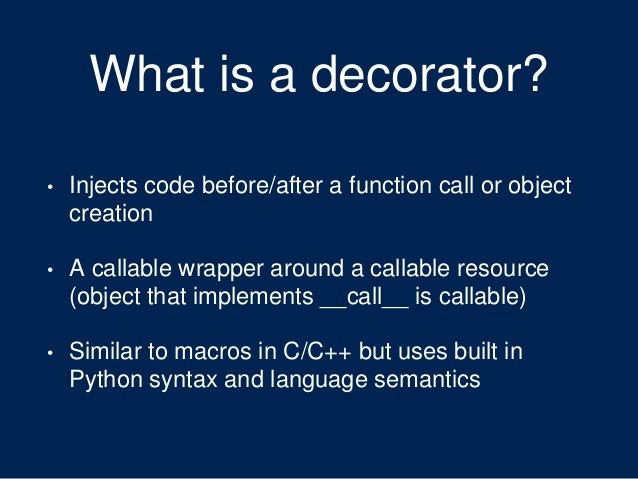 What is a decorator?

• Injects code before/after a function call or object creation

• A callable wrapper around a callable resource (object that implements \_\_call\_\_ is callable)

• Similar to macros in C/C++ but uses built in Python syntax and language semantics